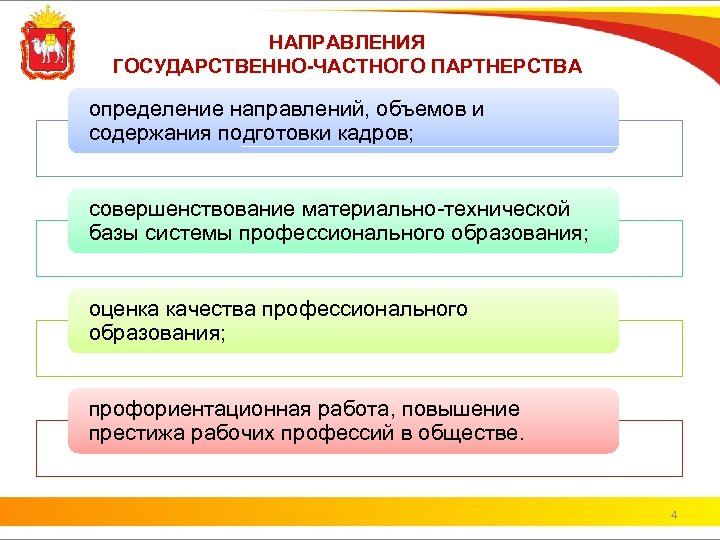 НАПРАВЛЕНИЯ
ГОСУДАРСТВЕННО-ЧАСТНОГО ПАРТНЕРСТВА

определение направлений, объемов и содержания подготовки кадров;

совершенствование материально-технической базы системы профессионального образования;

оценка качества профессионального образования;

профориентационная работа, повышение престижа рабочих профессий в обществе.

4